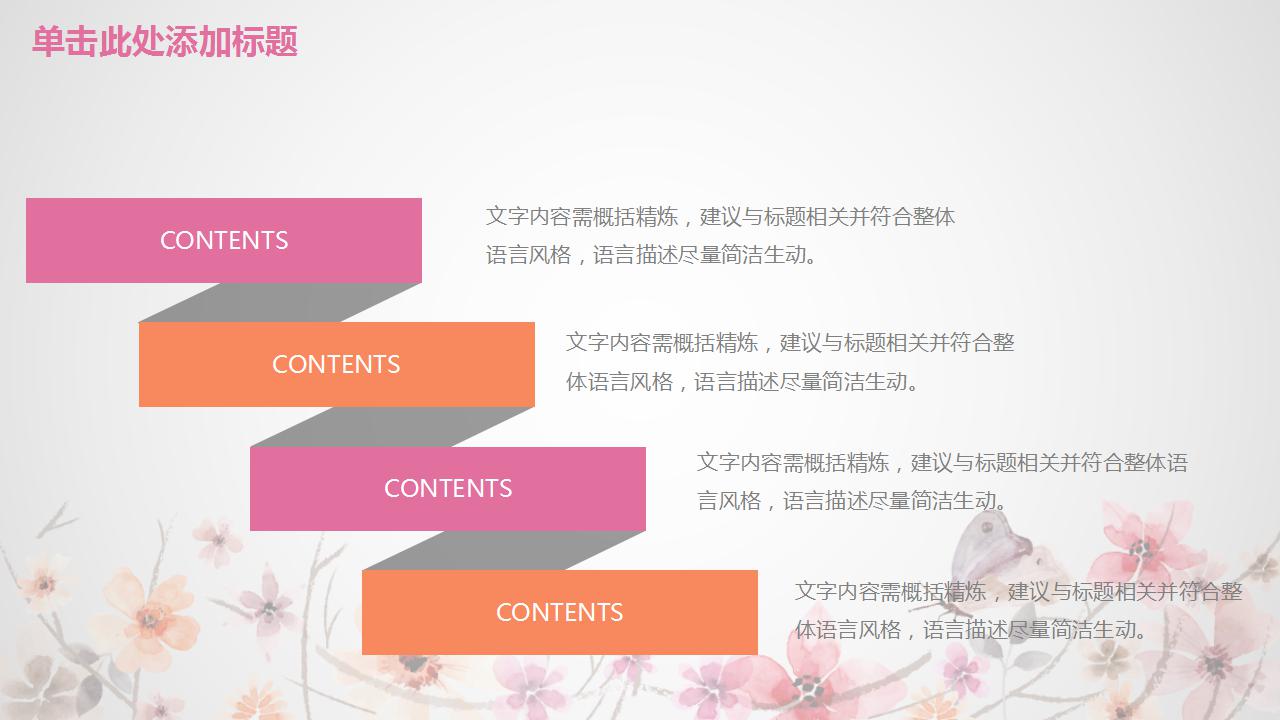 单击此处添加标题

CONTENTS

文字内容需概括精炼，建议与标题相关并符合整体语言风格，语言描述尽量简洁生动。

CONTENTS

文字内容需概括精炼，建议与标题相关并符合整体语言风格，语言描述尽量简洁生动。

CONTENTS

文字内容需概括精炼，建议与标题相关并符合整体语言风格，语言描述尽量简洁生动。

CONTENTS

文字内容需概括精炼，建议与标题相关并符合整体语言风格，语言描述尽量简洁生动。